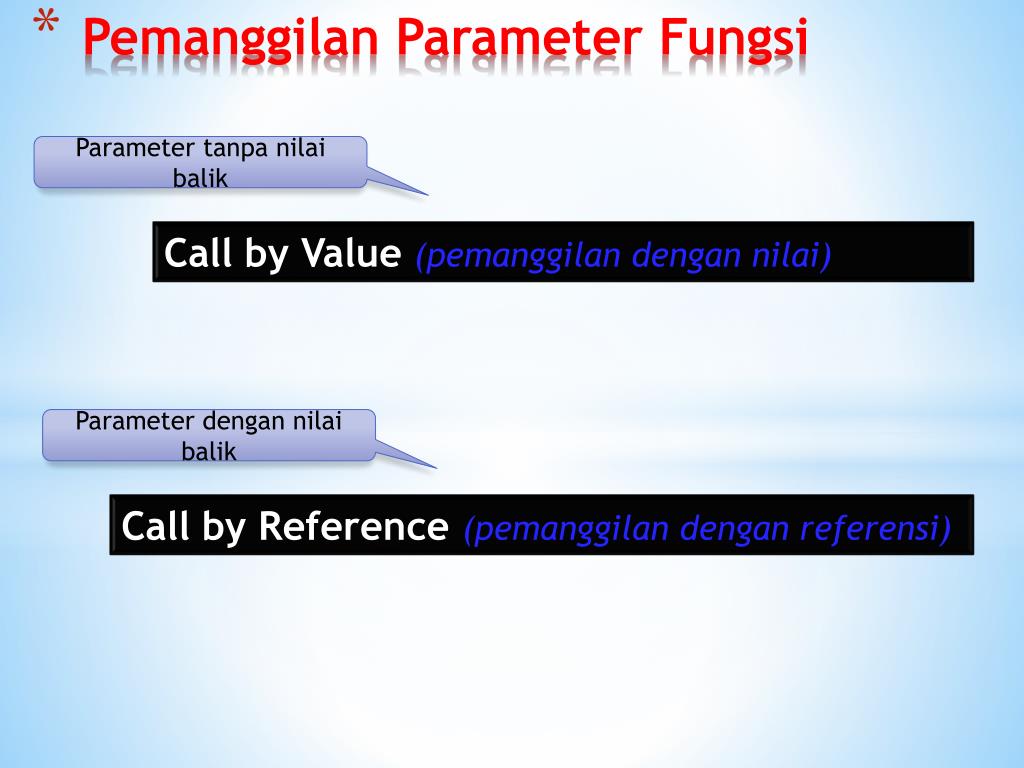 * Pemanggilan Parameter Fungsi

Parameter tanpa nilai balik

Call by Value (pemanggilan dengan nilai)

Parameter dengan nilai balik

Call by Reference (pemanggilan dengan referensi)